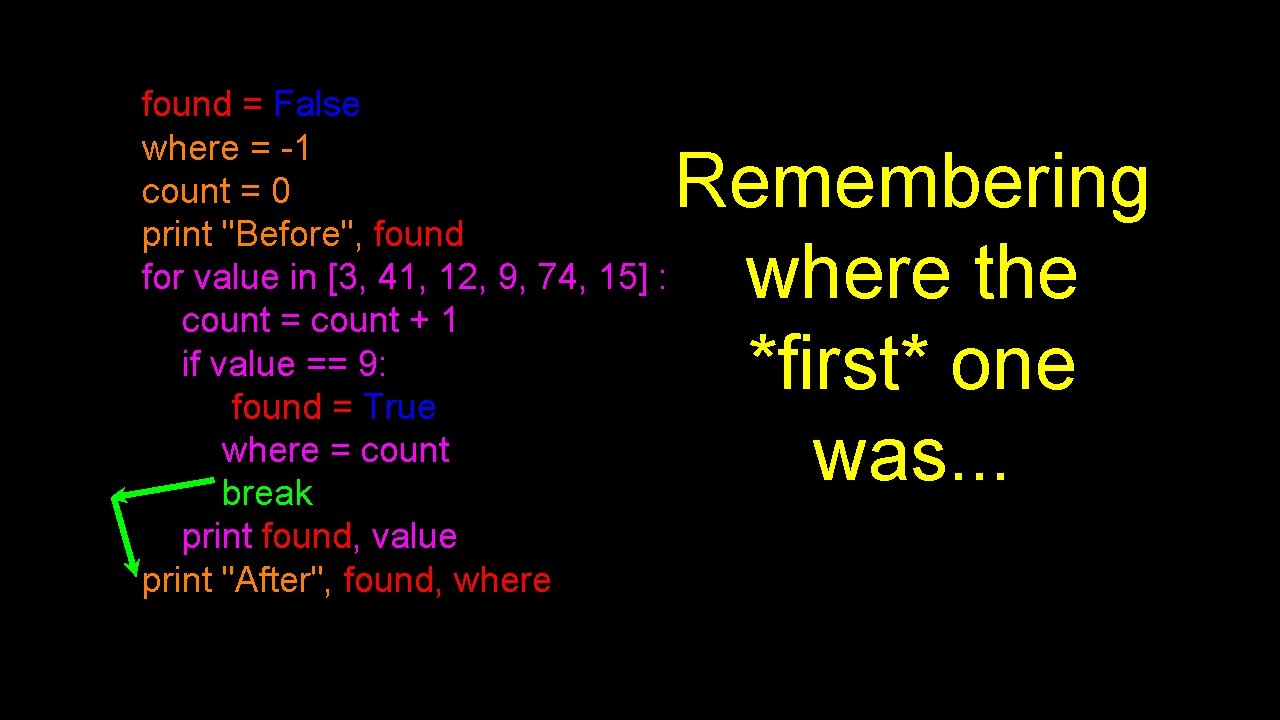 found = False
where = -1
count = 0
print "Before", found
for value in [3, 41, 12, 9, 74, 15] :
    count = count + 1
    if value == 9:
        found = True
        where = count
        break
    print found, value
print "After", found, where

Remembering where the *first* one was...